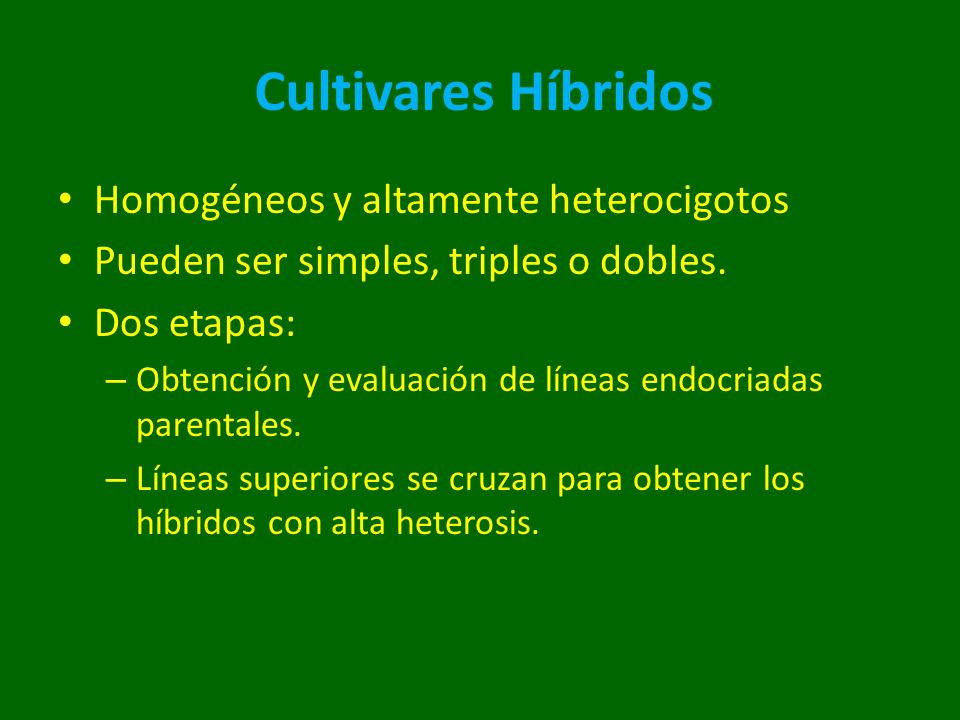 Cultivares Híbridos

• Homogéneos y altamente heterocigotos
• Pueden ser simples, triples o dobles.
• Dos etapas:
– Obtención y evaluación de líneas endocriadas parentales.
– Líneas superiores se cruzan para obtener los híbridos con alta heterosis.